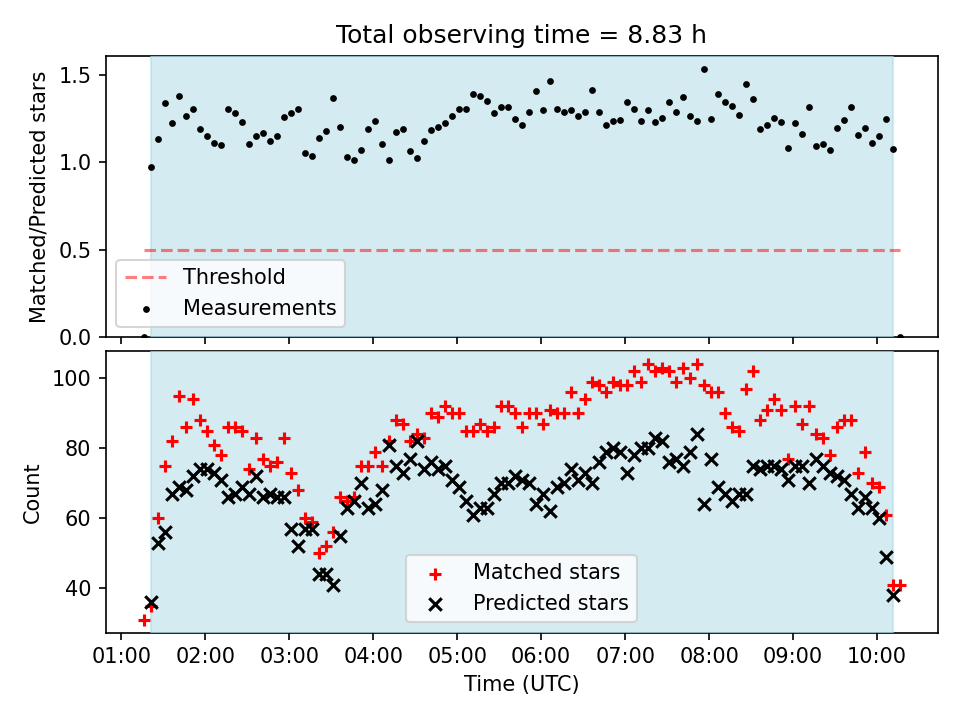 Total observing time = 8.83 h

Matched/Predicted stars

1.5
1.0
0.5
0.0

Threshold
Measurements

Count

100
80
60
40

Matched stars
Predicted stars

01:00 02:00 03:00 04:00 05:00 06:00 07:00 08:00 09:00 10:00

Time (UTC)